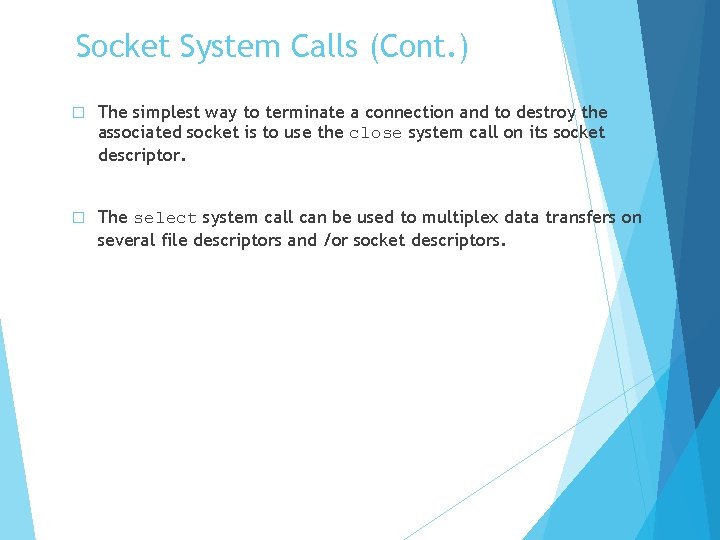 Socket System Calls (Cont.)

□ The simplest way to terminate a connection and to destroy the associated socket is to use the close system call on its socket descriptor.

□ The select system call can be used to multiplex data transfers on several file descriptors and /or socket descriptors.